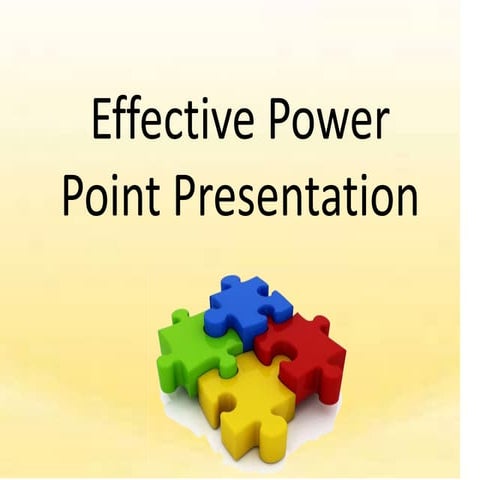 Effective Power Point Presentation